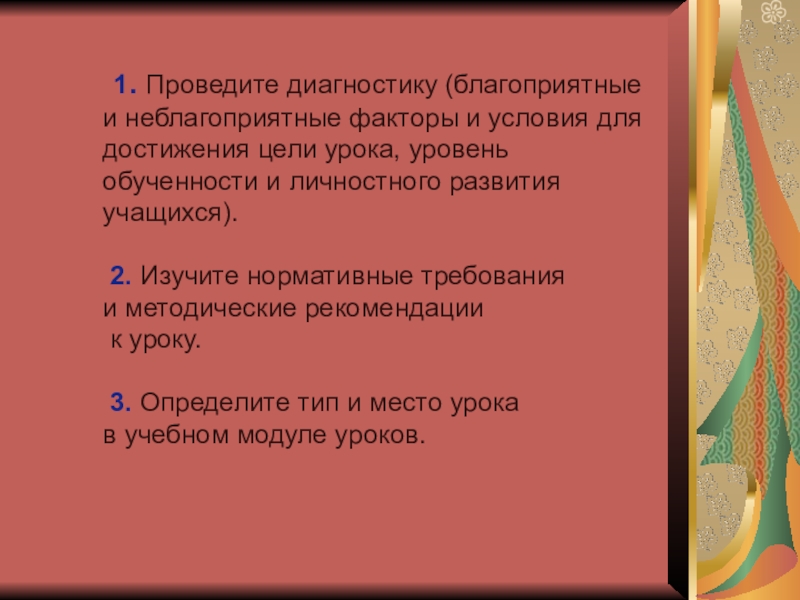 1. Проведите диагностику (благоприятные и неблагоприятные факторы и условия для достижения цели урока, уровень обученности и личностного развития учащихся).

2. Изучите нормативные требования и методические рекомендации к уроку.

3. Определите тип и место урока в учебном модуле уроков.